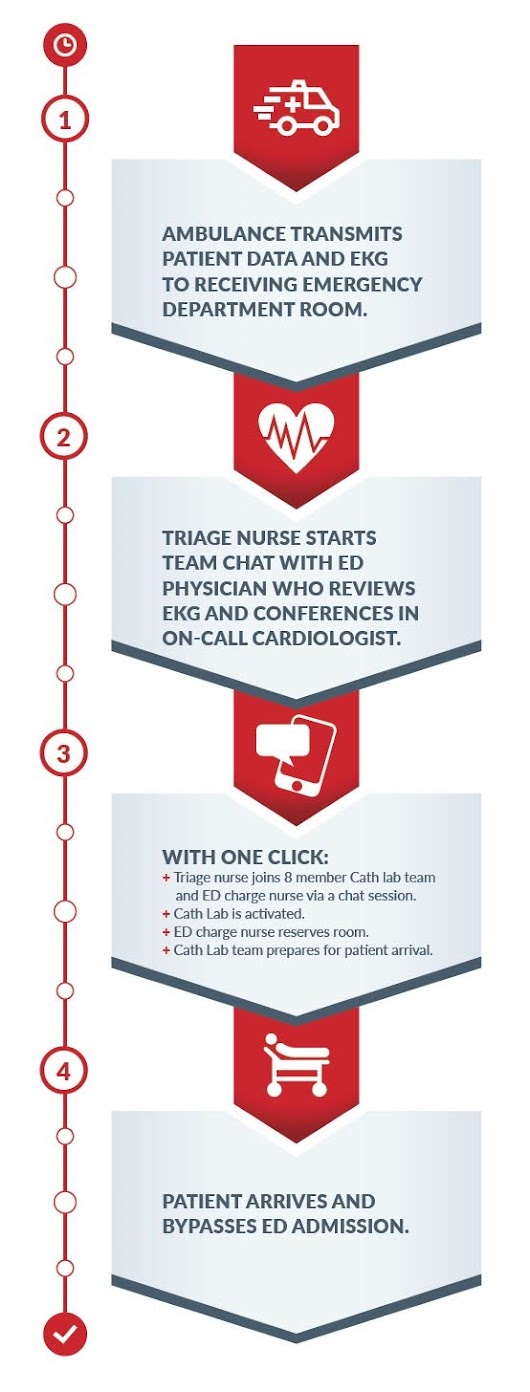 1

AMBULANCE TRANSMITS PATIENT DATA AND EKG TO RECEIVING EMERGENCY DEPARTMENT ROOM.

2

TRIAGE NURSE STARTS TEAM CHAT WITH ED PHYSICIAN WHO REVIEWS EKG AND CONFERENCES IN ON-CALL CARDIOLOGIST.

3

WITH ONE CLICK:
+ Triage nurse joins 8 member Cath lab team and ED charge nurse via a chat session.
+ Cath Lab is activated.
+ ED charge nurse reserves room.
+ Cath Lab team prepares for patient arrival.

4

PATIENT ARRIVES AND BYPASSES ED ADMISSION.